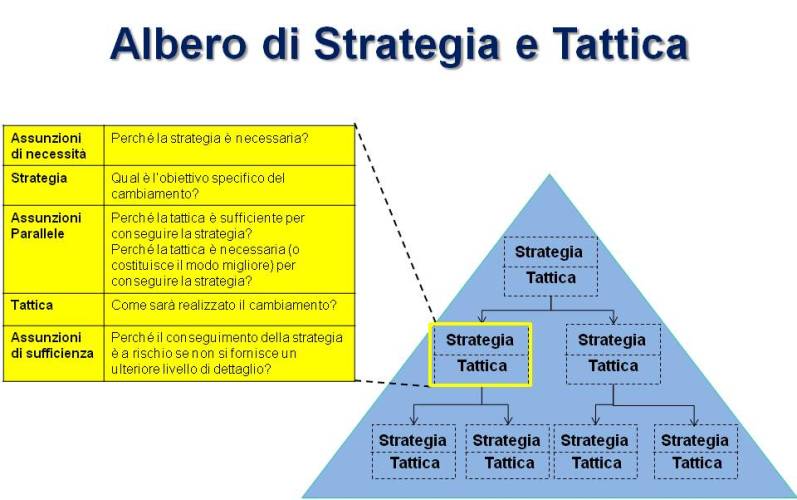 Albero di Strategia e Tattica

| Assunzioni di necessità | Perché la strategia è necessaria? |
|---|---|
| Strategia | Qual è l'obiettivo specifico del cambiamento? |
| Assunzioni Parallele | Perché la tattica è sufficiente per conseguire la strategia? Perché la tattica è necessaria (o costituisce il modo migliore) per conseguire la strategia? |
| Tattica | Come sarà realizzato il cambiamento? |
| Assunzioni di sufficienza | Perché il conseguimento della strategia è a rischio se non si fornisce un ulteriore livello di dettaglio? |

Strategia
Tattica

Strategia
Tattica

Strategia
Tattica

Strategia
Tattica

Strategia
Tattica

Strategia
Tattica

Strategia
Tattica